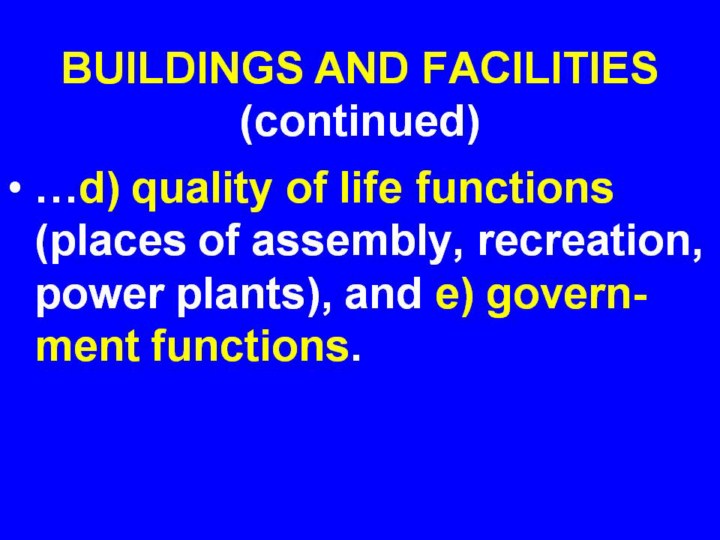 BUILDINGS AND FACILITIES
(continued)

• …d) quality of life functions (places of assembly, recreation, power plants), and e) government functions.